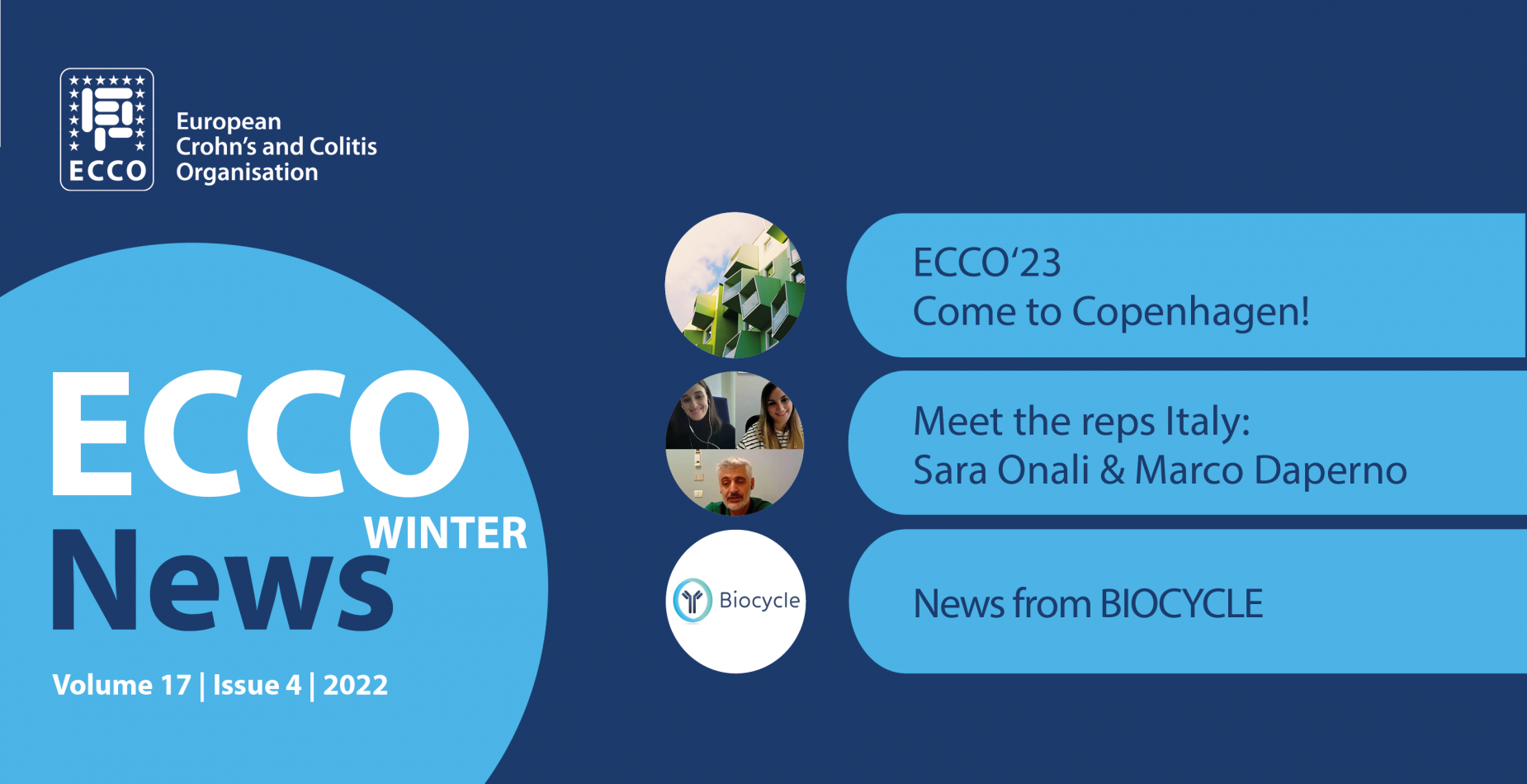 ECCO

European Crohn's and Colitis Organisation

ECCO News WINTER

Volume 17 | Issue 4 | 2022

ECCO'23
Come to Copenhagen!

Meet the reps Italy:
Sara Onali & Marco Daperno

Biocycle

News from BIOCYCLE